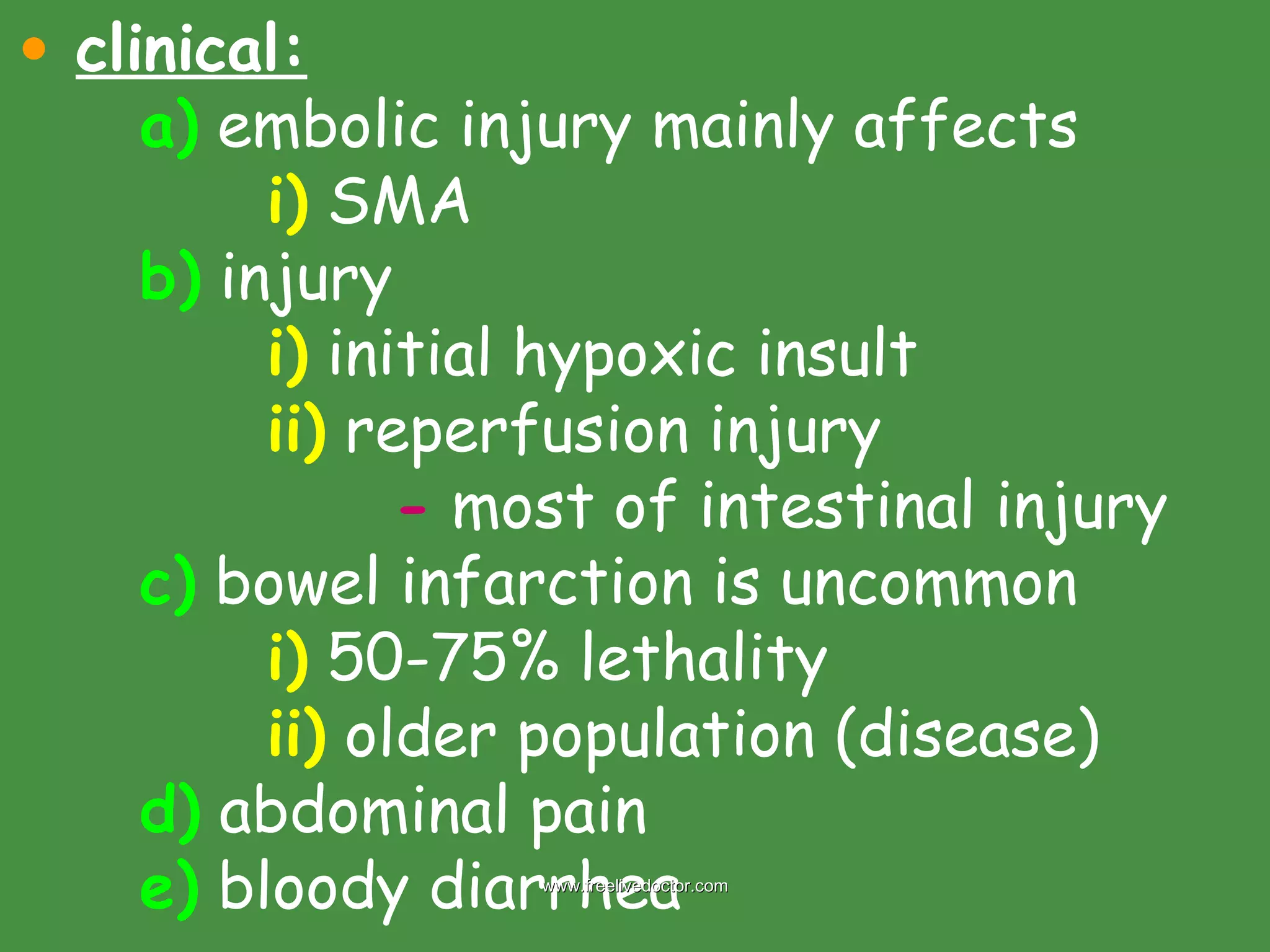 • clinical:

a) embolic injury mainly affects

i) SMA

b) injury

i) initial hypoxic insult

ii) reperfusion injury

- most of intestinal injury

c) bowel infarction is uncommon

i) 50-75% lethality

ii) older population (disease)

d) abdominal pain

e) bloody diarrhea

www.freelivedoctor.com